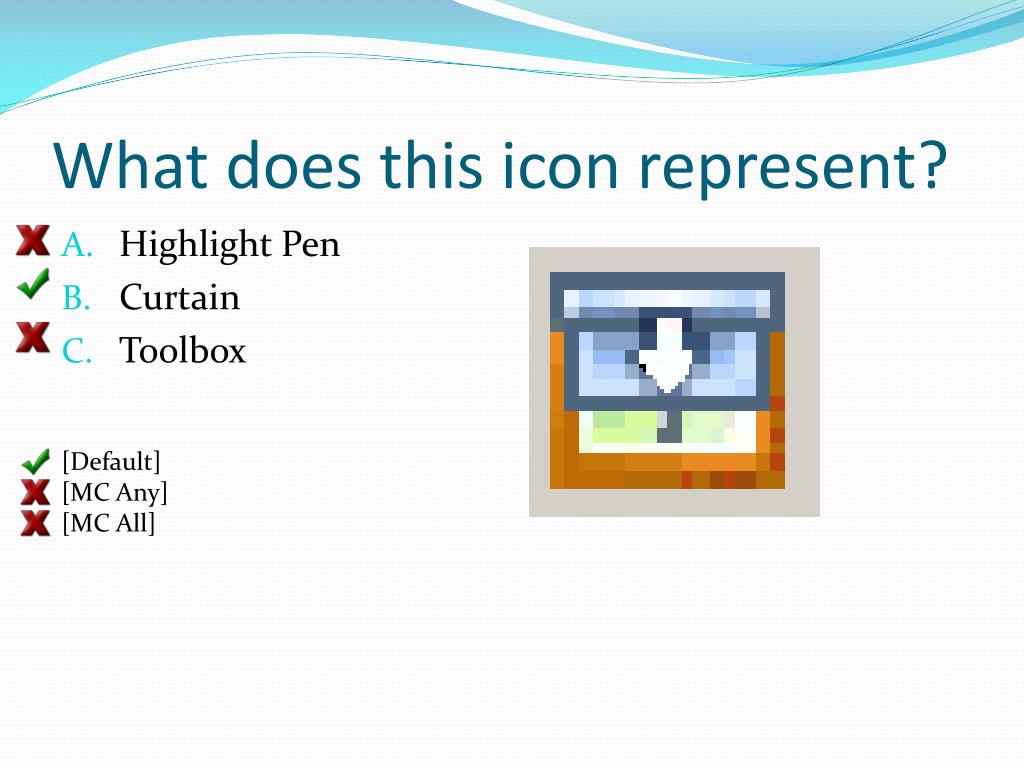 What does this icon represent?

A. Highlight Pen
B. Curtain
C. Toolbox

[Default]
[MC Any]
[MC All]